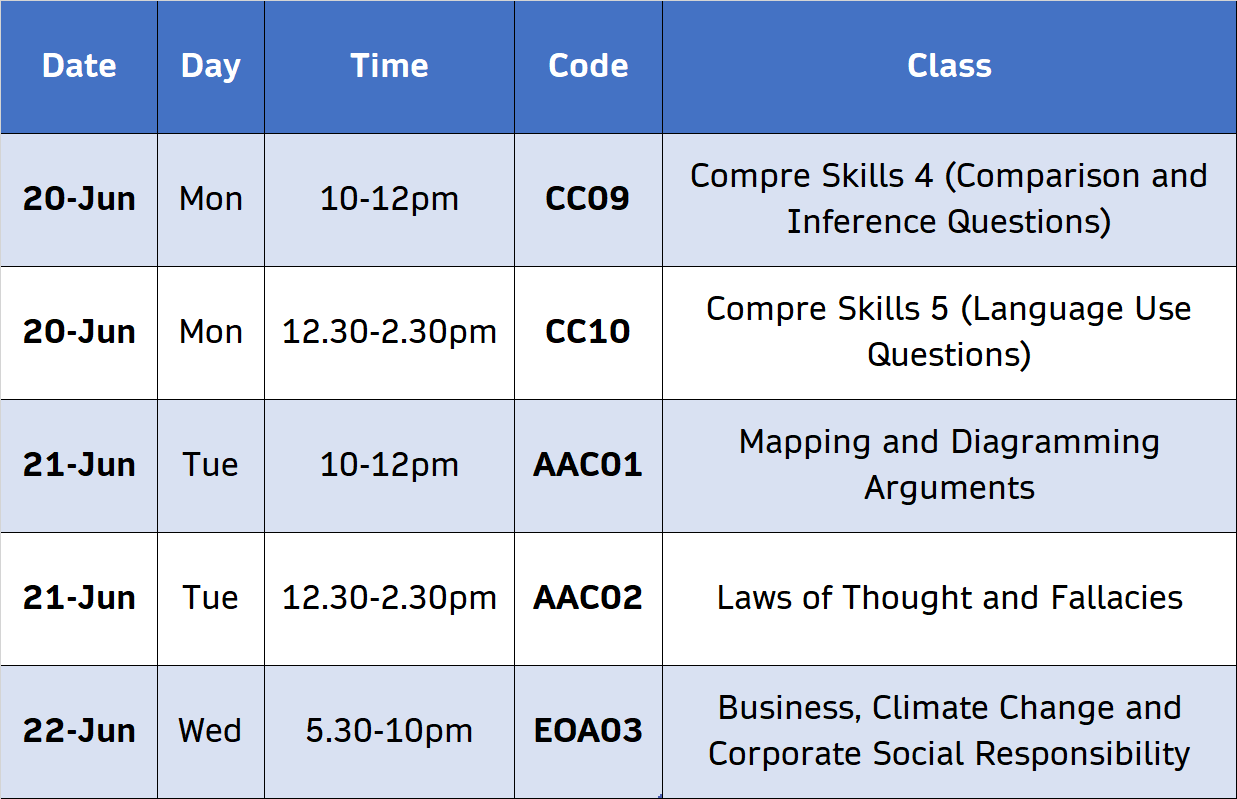 | Date | Day | Time | Code | Class |
|---|---|---|---|---|
| 20-Jun | Mon | 10-12pm | CC09 | Compre Skills 4 (Comparison and Inference Questions) |
| 20-Jun | Mon | 12.30-2.30pm | CC10 | Compre Skills 5 (Language Use Questions) |
| 21-Jun | Tue | 10-12pm | AAC01 | Mapping and Diagramming Arguments |
| 21-Jun | Tue | 12.30-2.30pm | AAC02 | Laws of Thought and Fallacies |
| 22-Jun | Wed | 5.30-10pm | EOA03 | Business, Climate Change and Corporate Social Responsibility |